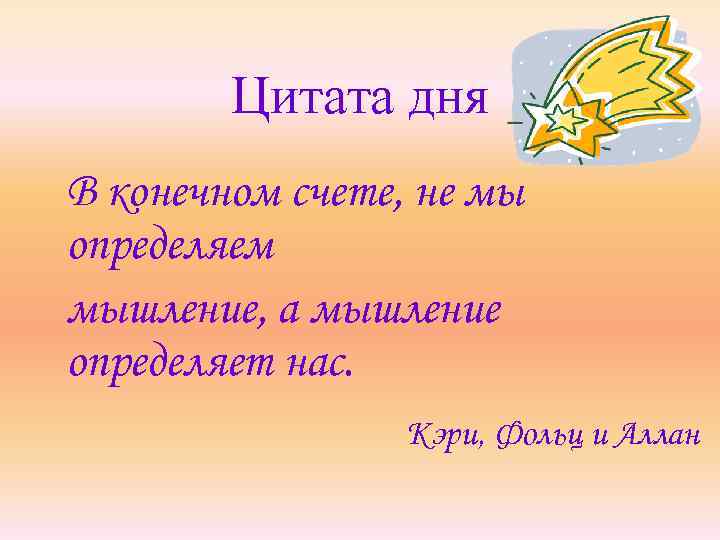 Цитата дня

В конечном счете, не мы определяем

мышление, а мышление определяет нас.

Кэри, Фольц и Аллан